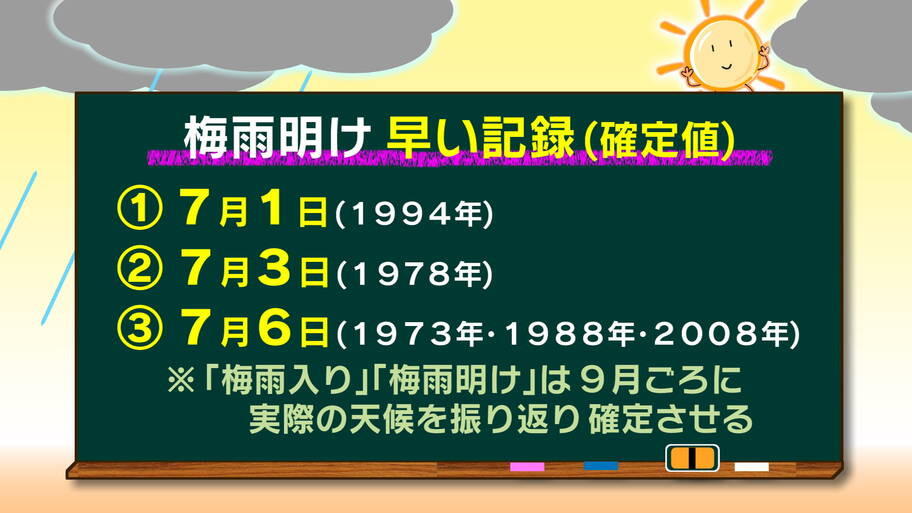 梅雨明け 早い記録(確定値)

① 7月1日(1994年)

② 7月3日(1978年)

③ 7月6日(1973年・1988年・2008年)

※「梅雨入り」「梅雨明け」は９月ごろに実際の天候を振り返り 確定させる